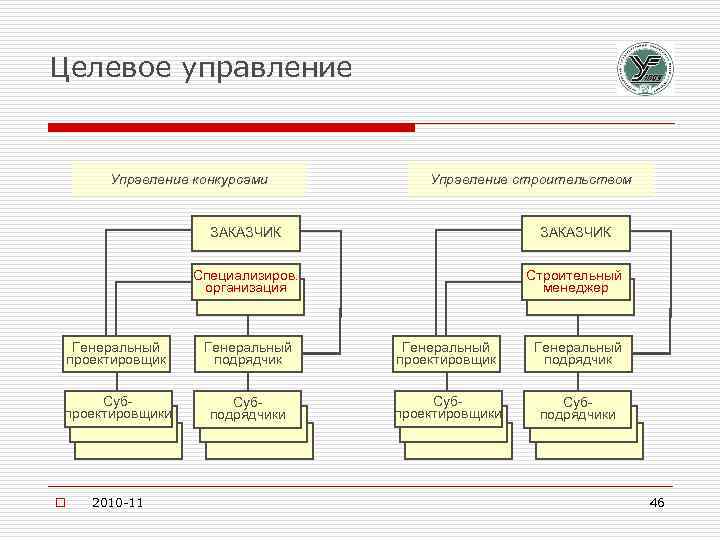 Целевое управление

Управление конкурсами

ЗАКАЗЧИК

Специализиров. организация

Генеральный проектировщик

Генеральный подрядчик

Суб-проектировщики

Суб-подрядчики

Управление строительством

ЗАКАЗЧИК

Строительный менеджер

Генеральный проектировщик

Генеральный подрядчик

Суб-проектировщики

Суб-подрядчики

2010-11

46